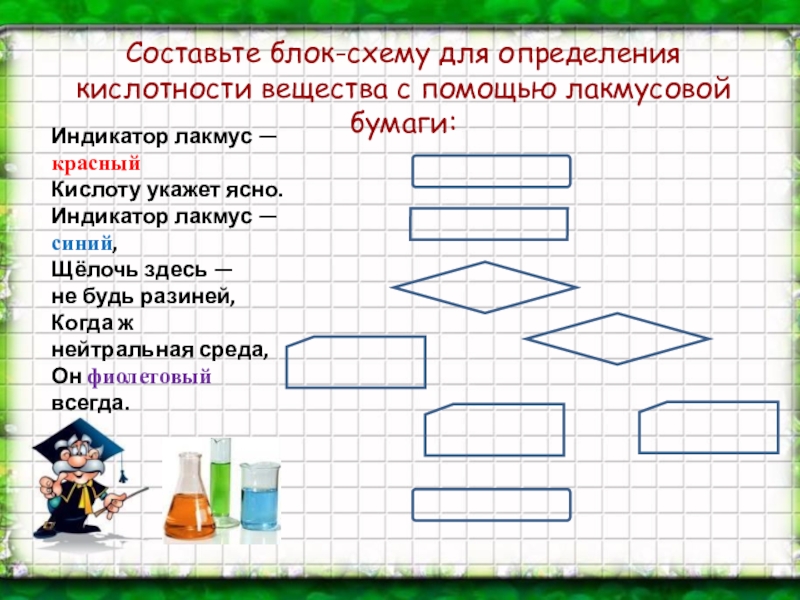 Составьте блок-схему для определения кислотности вещества с помощью лакмусовой бумаги:

Индикатор лакмус — красный
Кислоту укажет ясно.
Индикатор лакмус — синий,
Щёлочь здесь — не будь разиней,
Когда ж нейтральная среда,
Он фиолетовый всегда.